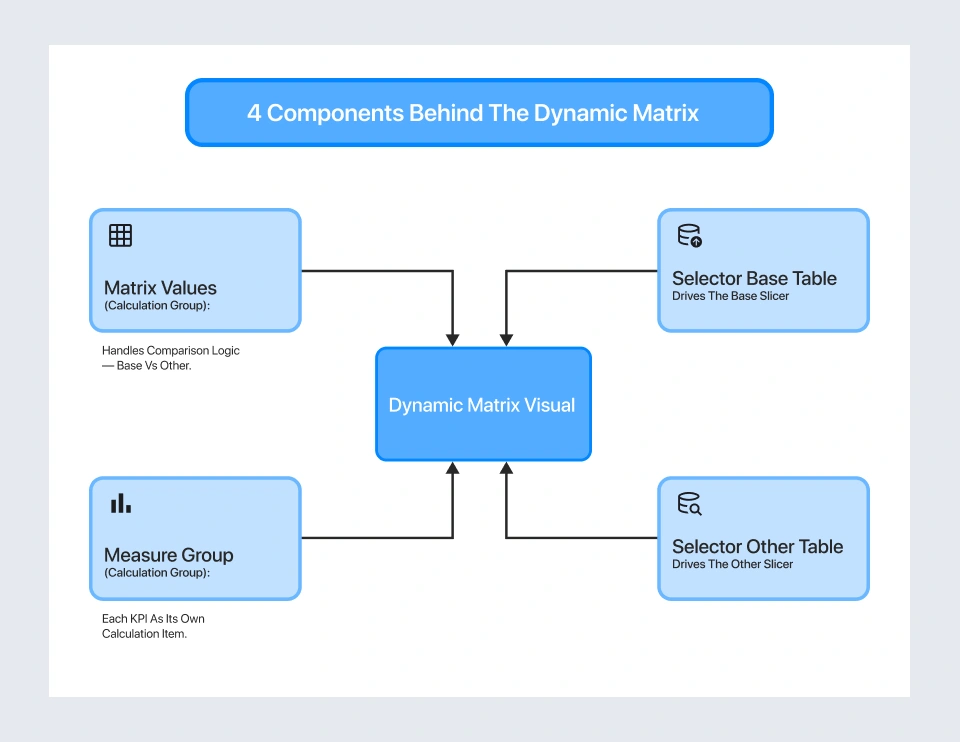 4 Components Behind The Dynamic Matrix

Matrix Values
(Calculation Group):

Handles Comparison Logic — Base Vs Other.

Selector Base Table
Drives The Base Slicer

Dynamic Matrix Visual

Measure Group
(Calculation Group):

Each KPI As Its Own Calculation Item.

Selector Other Table
Drives The Other Slicer